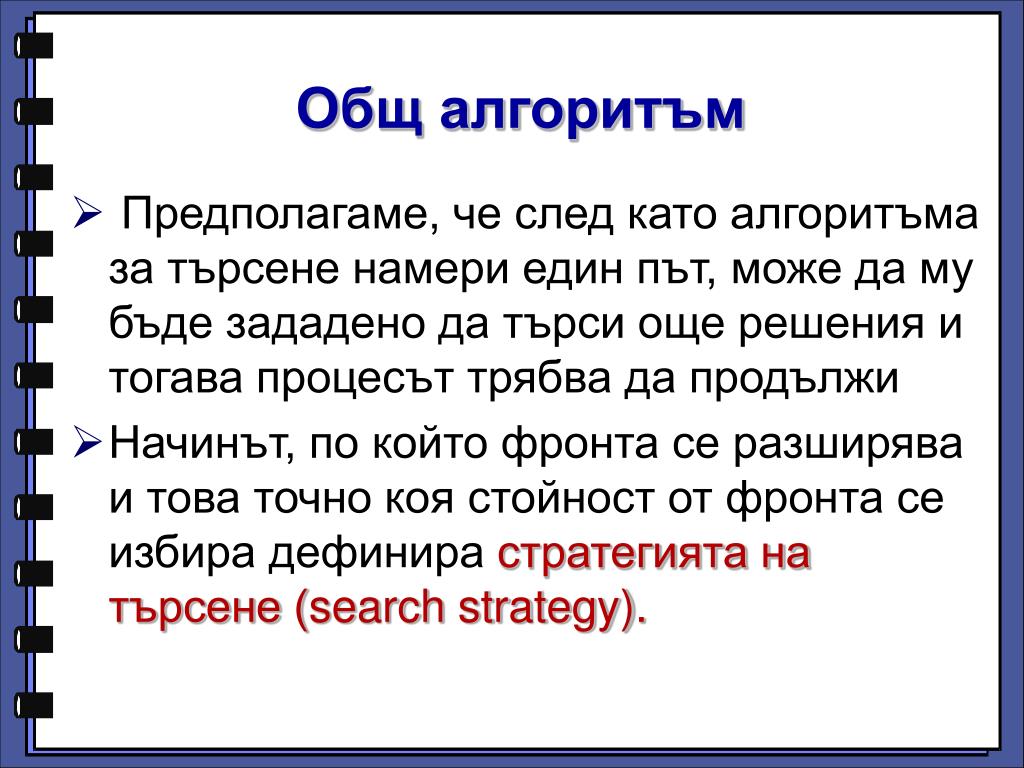 Общ алгоритъм

➢ Предполагаме, че след като алгоритъма за търсене намери един път, може да му бъде зададено да търси още решения и тогава процесът трябва да продължи

➢ Начинът, по който фронта се разширява и това точно коя стойност от фронта се избира дефинира стратегията на търсене (search strategy).